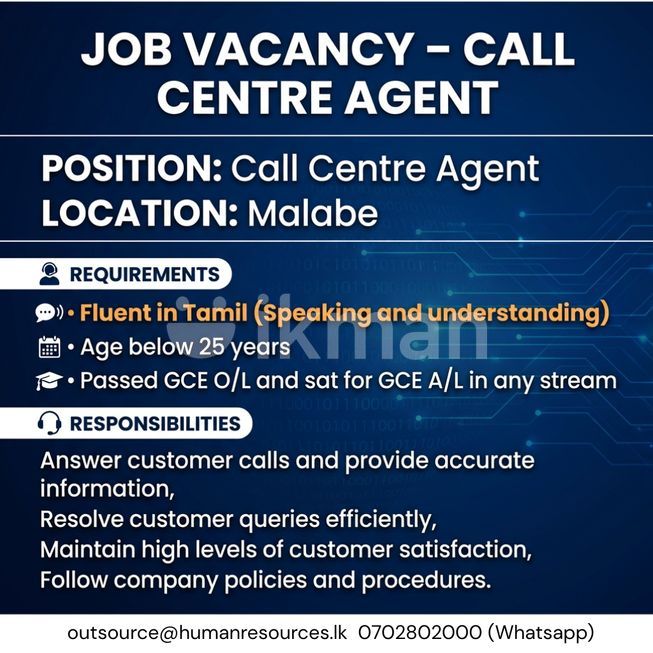 JOB VACANCY – CALL CENTRE AGENT

POSITION: Call Centre Agent
LOCATION: Malabe

REQUIREMENTS

• Fluent in Tamil (Speaking and understanding)
• Age below 25 years
• Passed GCE O/L and sat for GCE A/L in any stream

ikman

RESPONSIBILITIES

Answer customer calls and provide accurate information,
Resolve customer queries efficiently,
Maintain high levels of customer satisfaction,
Follow company policies and procedures.

outsource@humanresources.lk 0702802000 (Whatsapp)